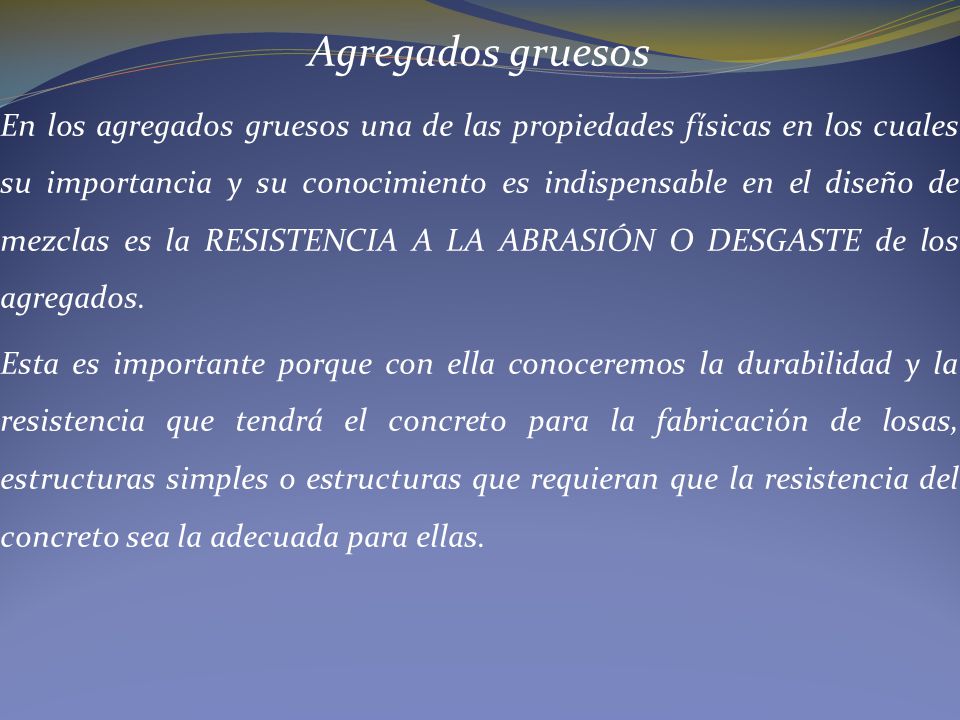 Agregados gruesos

En los agregados gruesos una de las propiedades físicas en los cuales su importancia y su conocimiento es indispensable en el diseño de mezclas es la RESISTENCIA A LA ABRASIÓN O DESGASTE de los agregados.

Esta es importante porque con ella conoceremos la durabilidad y la resistencia que tendrá el concreto para la fabricación de losas, estructuras simples o estructuras que requieran que la resistencia del concreto sea la adecuada para ellas.